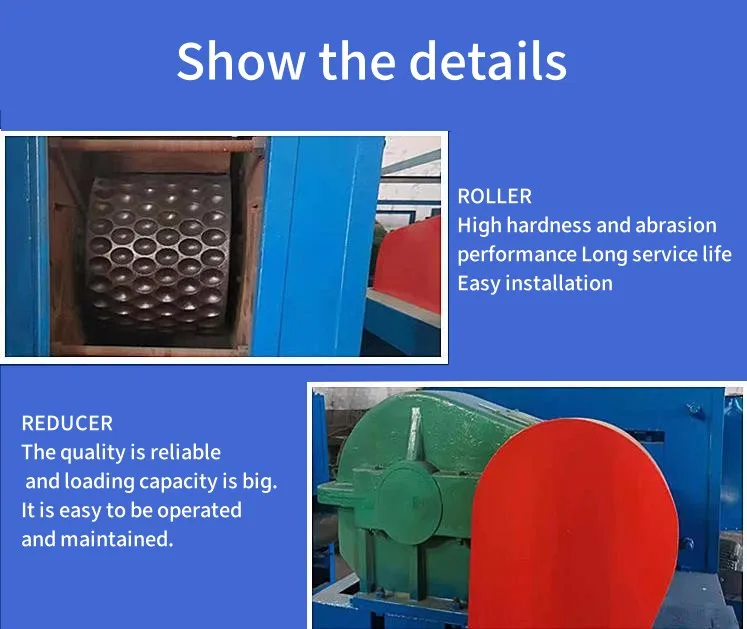 Show the details

ROLLER
High hardness and abrasion performance Long service life Easy installation

REDUCER
The quality is reliable and loading capacity is big. It is easy to be operated and maintained.